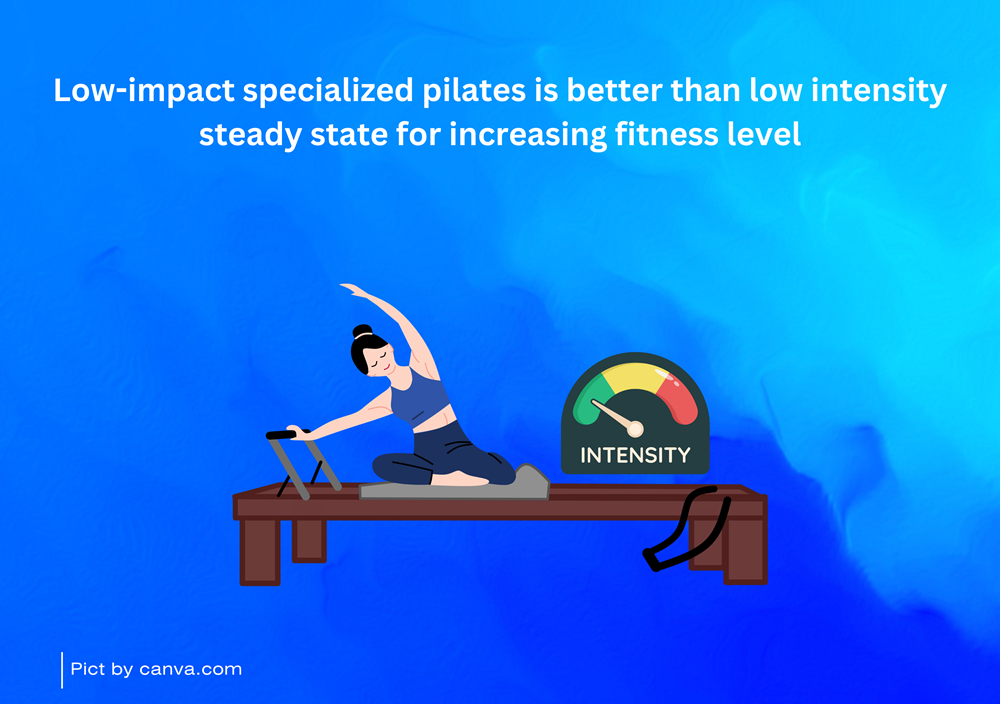 Low-impact specialized pilates is better than low intensity steady state for increasing fitness level

INTENSITY

Pict by canva.com